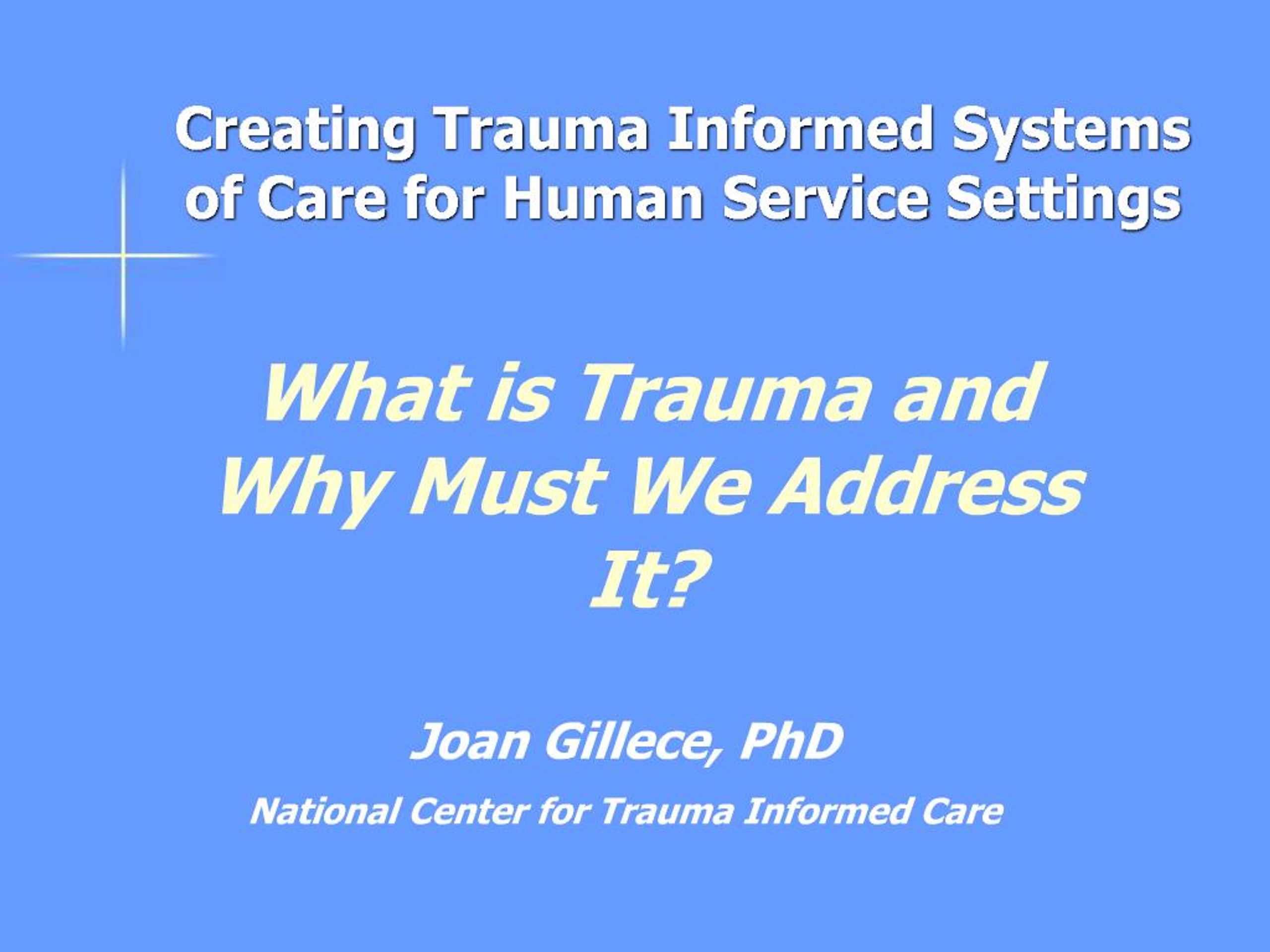 Creating Trauma Informed Systems of Care for Human Service Settings

What is Trauma and Why Must We Address It?

Joan Gillece, PhD

National Center for Trauma Informed Care